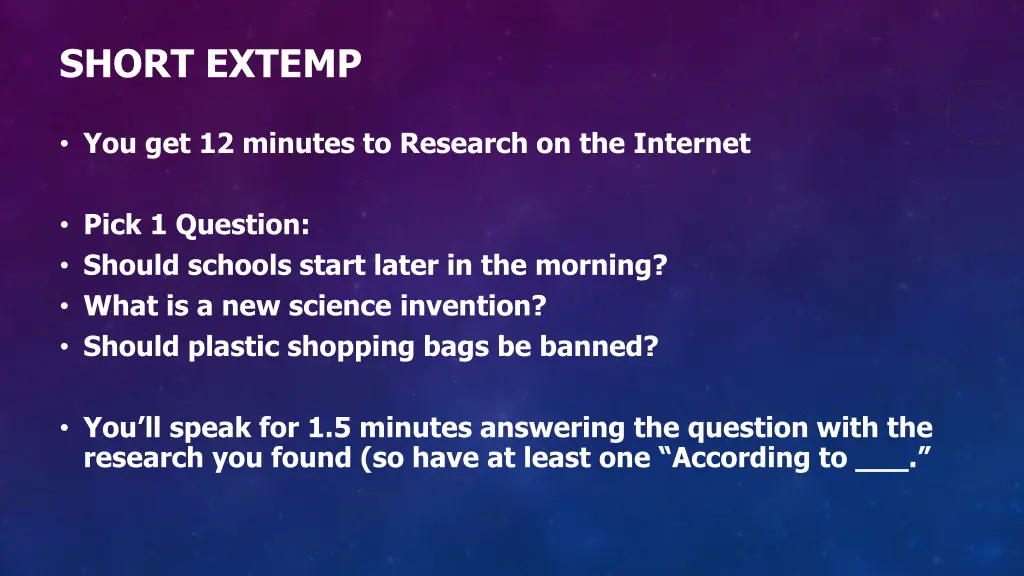 SHORT EXTEMP

• You get 12 minutes to Research on the Internet

• Pick 1 Question:
• Should schools start later in the morning?
• What is a new science invention?
• Should plastic shopping bags be banned?

• You'll speak for 1.5 minutes answering the question with the research you found (so have at least one "According to ___."